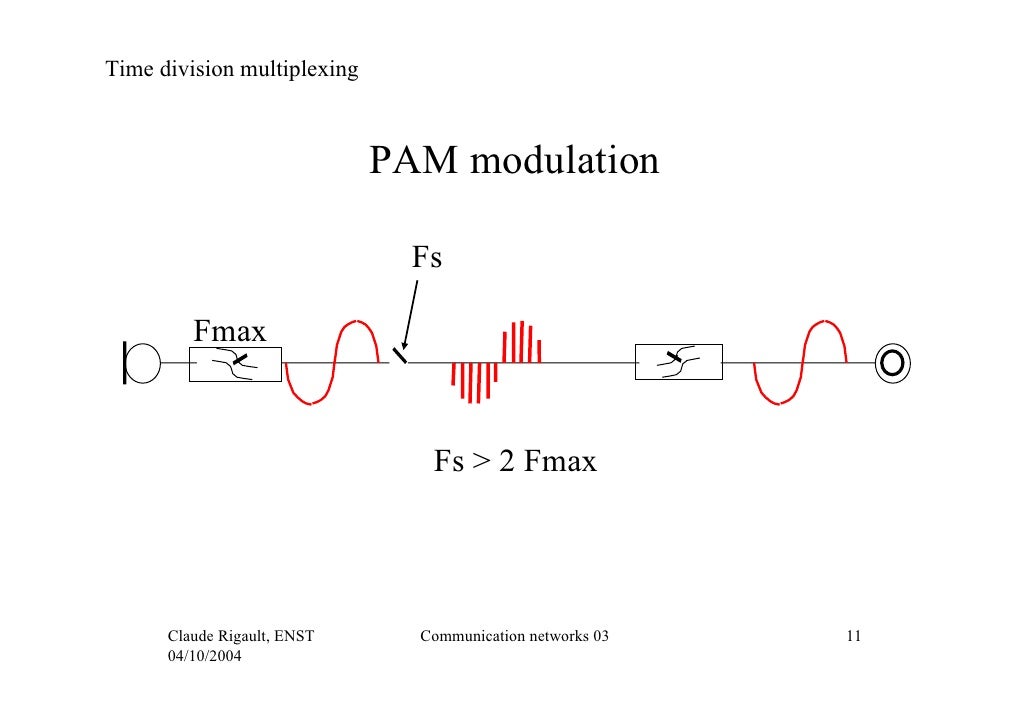 Time division multiplexing

PAM modulation

Fs

Fmax

Fs > 2 Fmax

Claude Rigault, ENST 04/10/2004

Communication networks 03

11